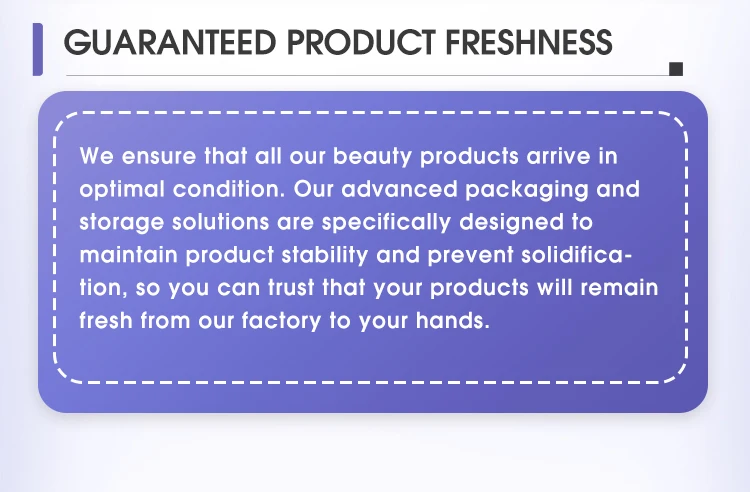 GUARANTEED PRODUCT FRESHNESS

We ensure that all our beauty products arrive in optimal condition. Our advanced packaging and storage solutions are specifically designed to maintain product stability and prevent solidification, so you can trust that your products will remain fresh from our factory to your hands.